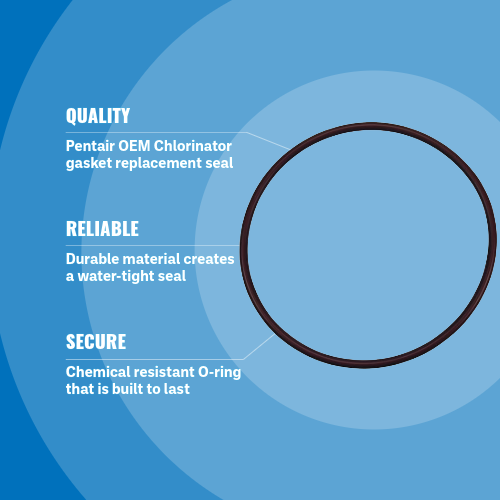 QUALITY

Pentair OEM Chlorinator gasket replacement seal

RELIABLE

Durable material creates a water-tight seal

SECURE

Chemical resistant O-ring that is built to last